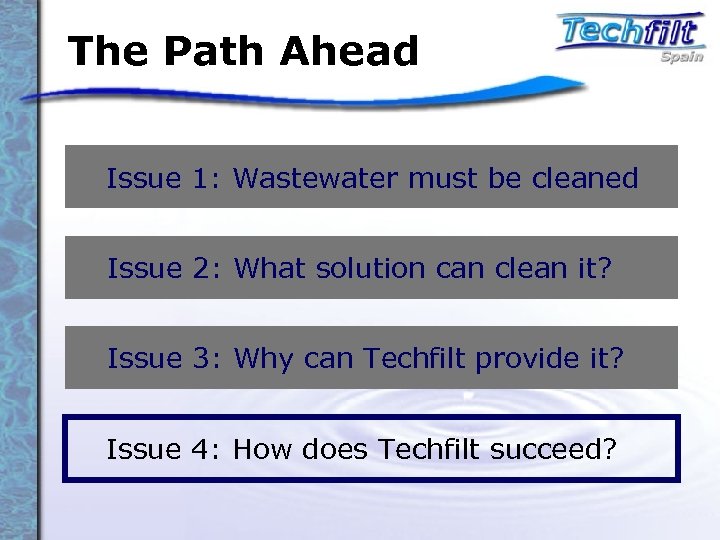 The Path Ahead

Techfilt
Spain

Issue 1: Wastewater must be cleaned

Issue 2: What solution can clean it?

Issue 3: Why can Techfilt provide it?

Issue 4: How does Techfilt succeed?